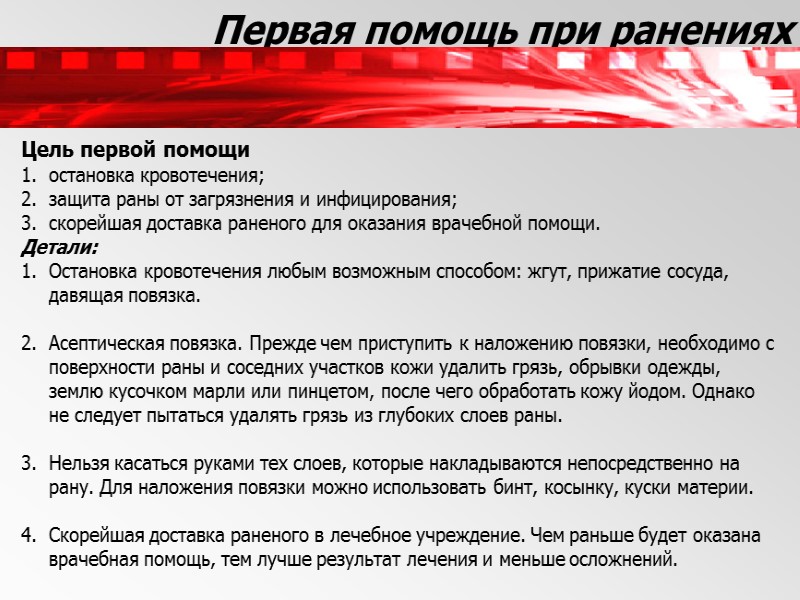 Первая помощь при ранениях

Цель первой помощи
1. остановка кровотечения;
2. защита раны от загрязнения и инфицирования;
3. скорейшая доставка раненого для оказания врачебной помощи.
Детали:
1. Остановка кровотечения любым возможным способом: жгут, прижатие сосуда, давящая повязка.

2. Асептическая повязка. Прежде чем приступить к наложению повязки, необходимо с поверхности раны и соседних участков кожи удалить грязь, обрывки одежды, землю кусочком марли или пинцетом, после чего обработать кожу йодом. Однако не следует пытаться удалять грязь из глубоких слоев раны.

3. Нельзя касаться руками тех слоев, которые накладываются непосредственно на рану. Для наложения повязки можно использовать бинт, косынку, куски материи.

4. Скорейшая доставка раненого в лечебное учреждение. Чем раньше будет оказана врачебная помощь, тем лучше результат лечения и меньше осложнений.